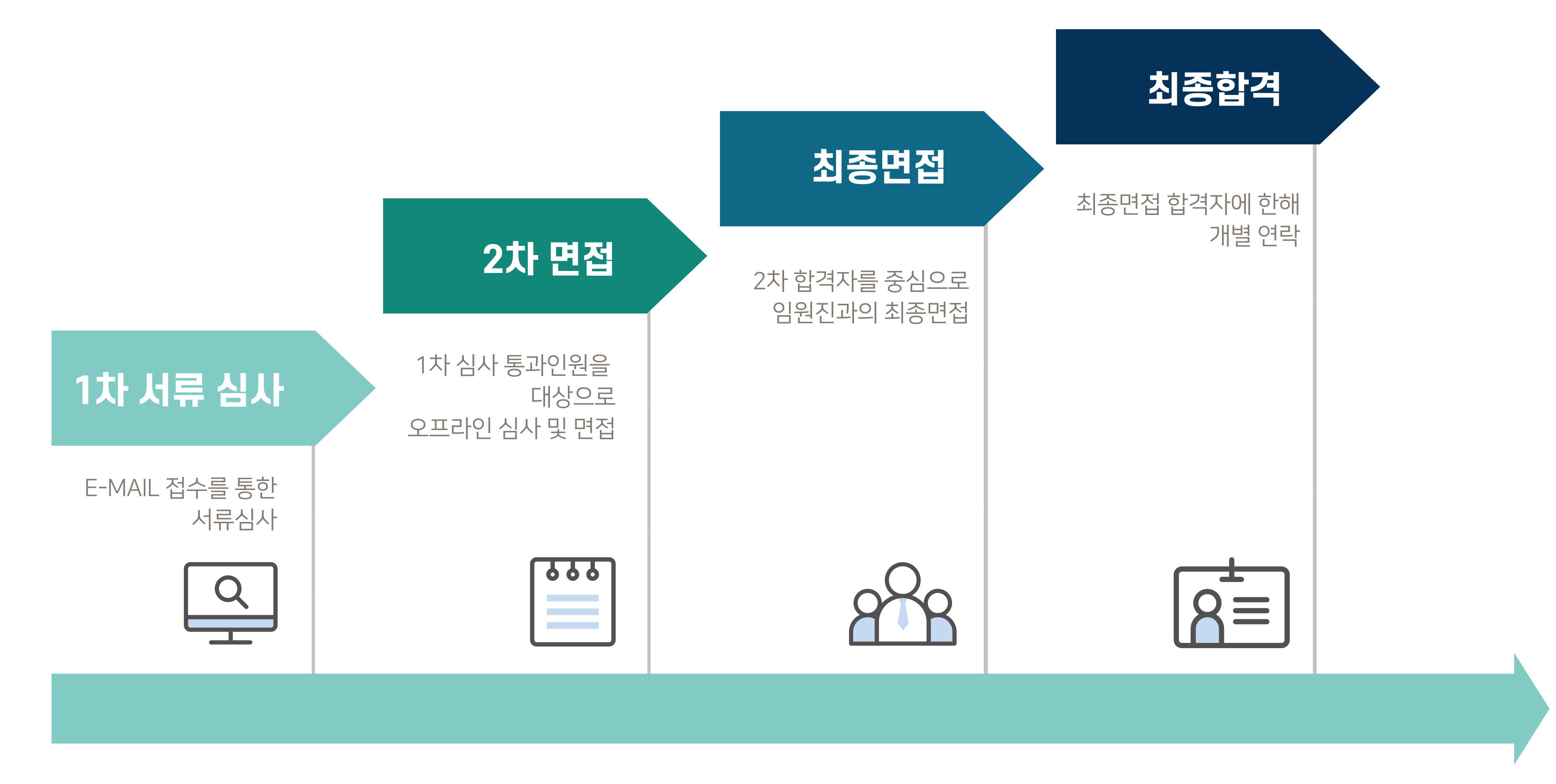 1차 서류 심사

E-MAIL 접수를 통한
서류심사

2차 면접

1차 심사 통과인원을
대상으로
오프라인 심사 및 면접

최종면접

2차 합격자를 중심으로
임원진과의 최종면접

최종합격

최종면접 합격자에 한해
개별 연락